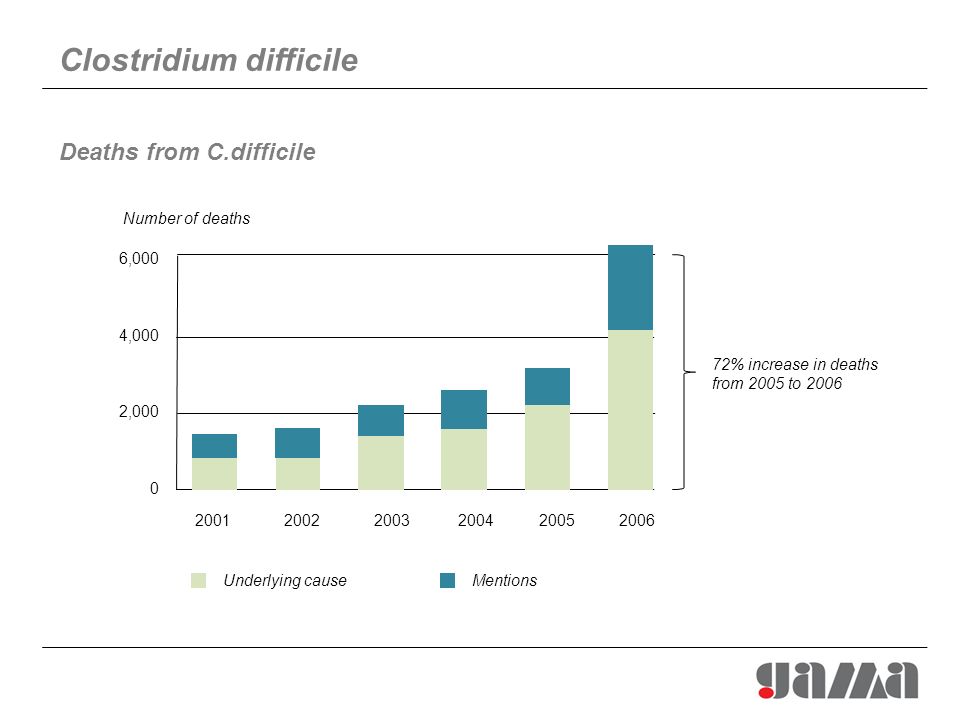 Clostridium difficile

Deaths from C.difficile

Number of deaths

6,000

4,000

2,000

0

2001 2002 2003 2004 2005 2006

72% increase in deaths from 2005 to 2006

Underlying cause Mentions

gama